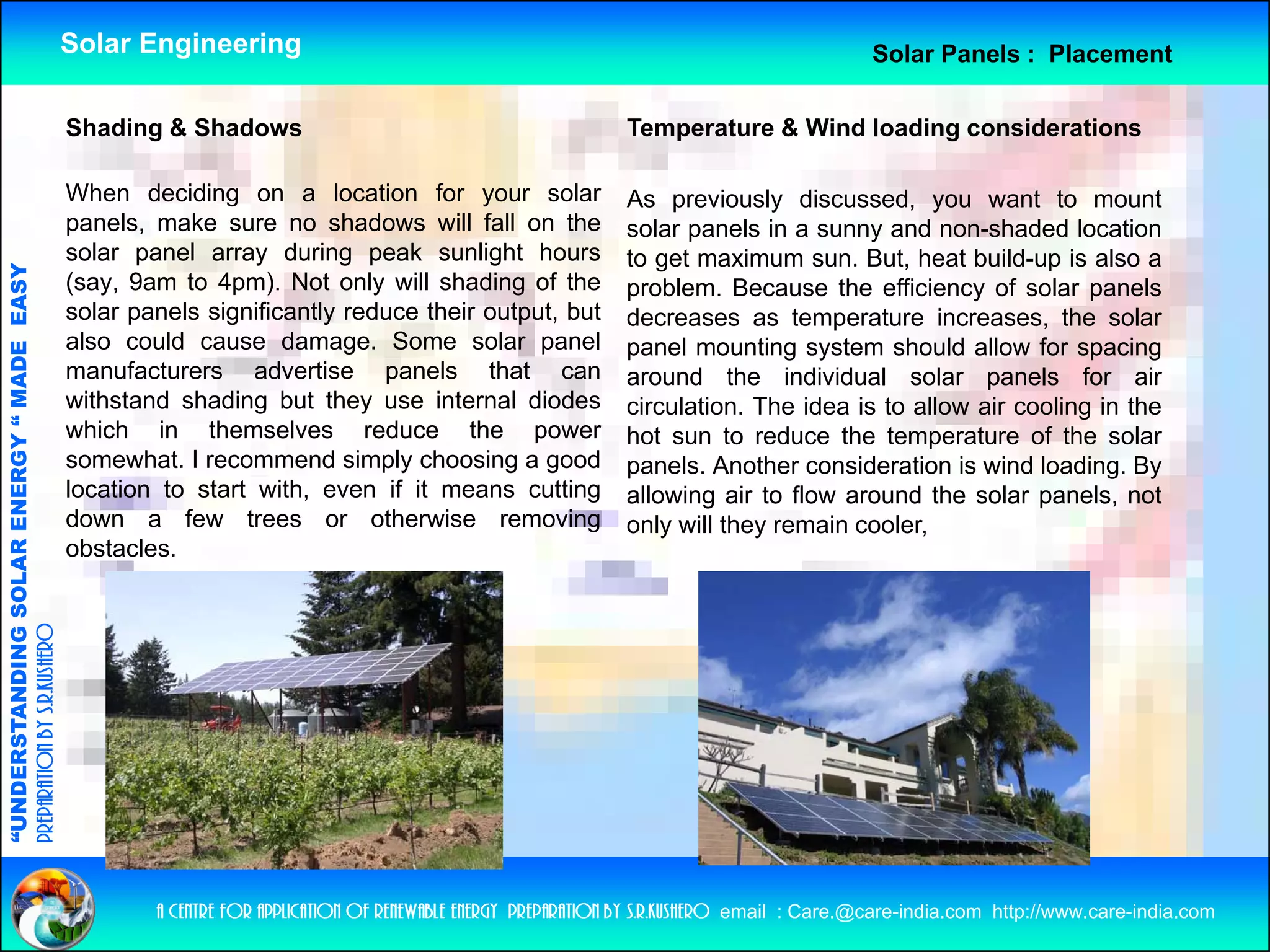 Solar Engineering

Solar Panels : Placement

“UNDERSTANDING SOLAR ENERGY “ MADE EASY

PREPARATION BY S.R.KUSHERO

Shading & Shadows

When deciding on a location for your solar panels, make sure no shadows will fall on the solar panel array during peak sunlight hours (say, 9am to 4pm). Not only will shading of the solar panels significantly reduce their output, but also could cause damage. Some solar panel manufacturers advertise panels that can withstand shading but they use internal diodes which in themselves reduce the power somewhat. I recommend simply choosing a good location to start with, even if it means cutting down a few trees or otherwise removing obstacles.

Temperature & Wind loading considerations

As previously discussed, you want to mount solar panels in a sunny and non-shaded location to get maximum sun. But, heat build-up is also a problem. Because the efficiency of solar panels decreases as temperature increases, the solar panel mounting system should allow for spacing around the individual solar panels for air circulation. The idea is to allow air cooling in the hot sun to reduce the temperature of the solar panels. Another consideration is wind loading. By allowing air to flow around the solar panels, not only will they remain cooler,

A CENTRE FOR APPLICATION OF RENEWABLE ENERGY PREPARATION BY S.R.KUSHERO email : Care.@care-india.com http://www.care-india.com